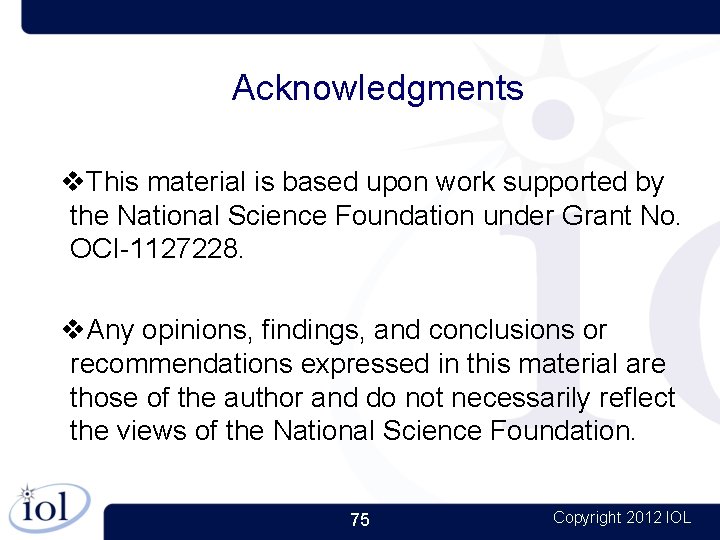 Acknowledgments

❖This material is based upon work supported by the National Science Foundation under Grant No. OCI-1127228.

❖Any opinions, findings, and conclusions or recommendations expressed in this material are those of the author and do not necessarily reflect the views of the National Science Foundation.

iol

75

Copyright 2012 IOL